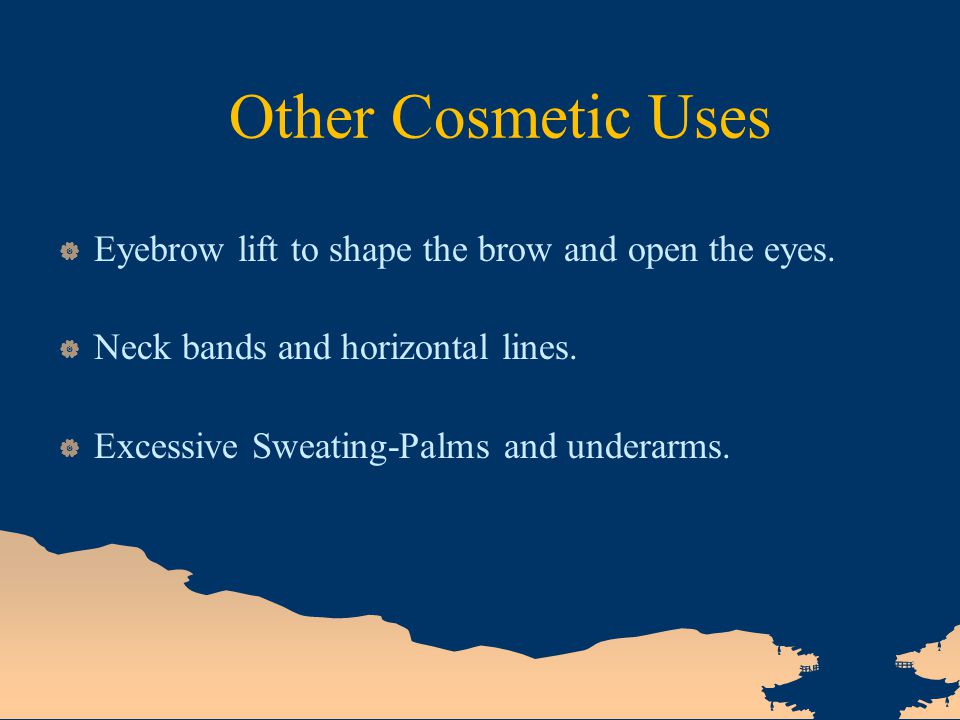 Other Cosmetic Uses

Eyebrow lift to shape the brow and open the eyes.

Neck bands and horizontal lines.

Excessive Sweating-Palms and underarms.